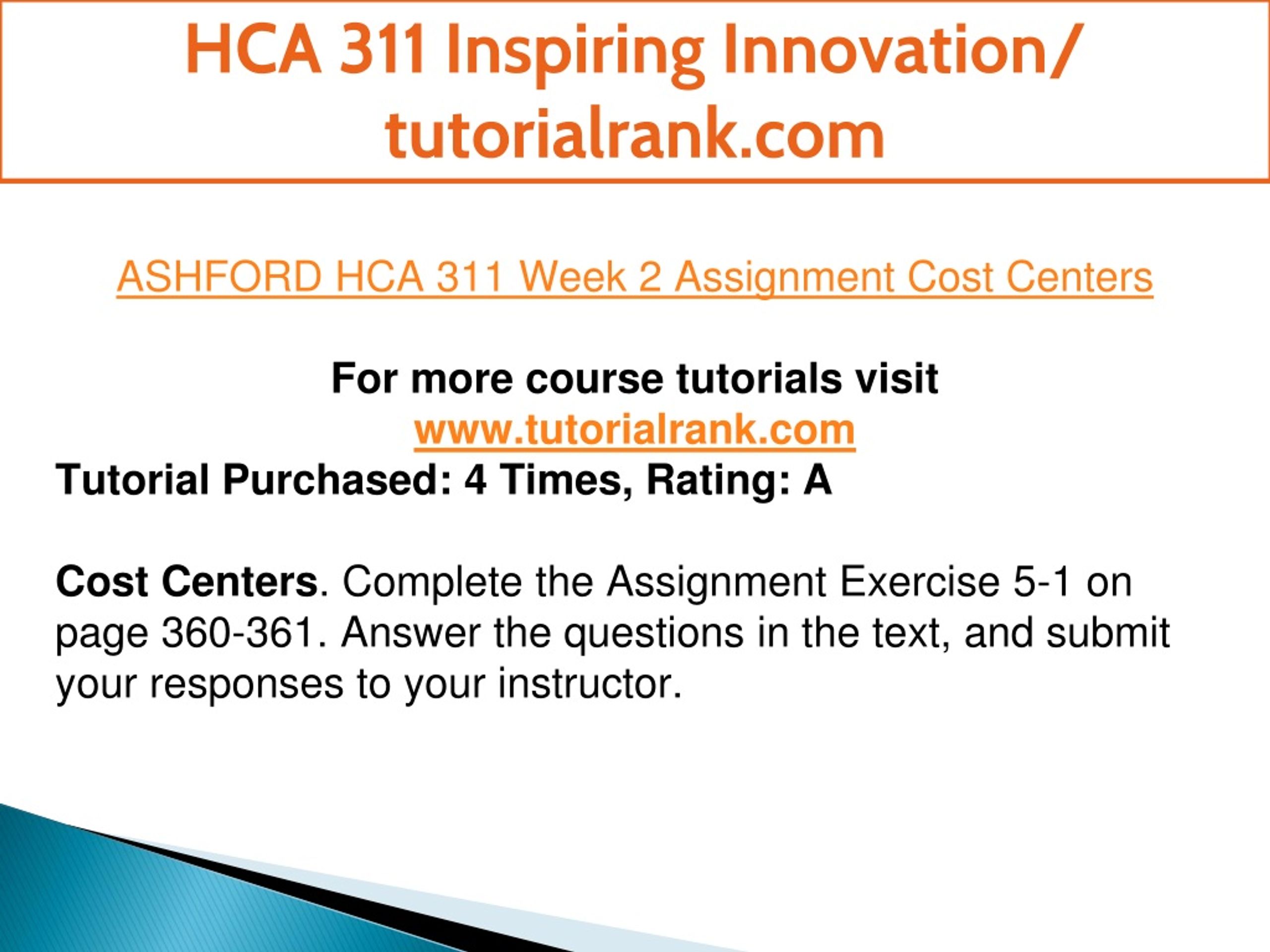 HCA 311 Inspiring Innovation/ tutorialrank.com

ASHFORD HCA 311 Week 2 Assignment Cost Centers

For more course tutorials visit
www.tutorialrank.com
Tutorial Purchased: 4 Times, Rating: A

Cost Centers. Complete the Assignment Exercise 5-1 on page 360-361. Answer the questions in the text, and submit your responses to your instructor.